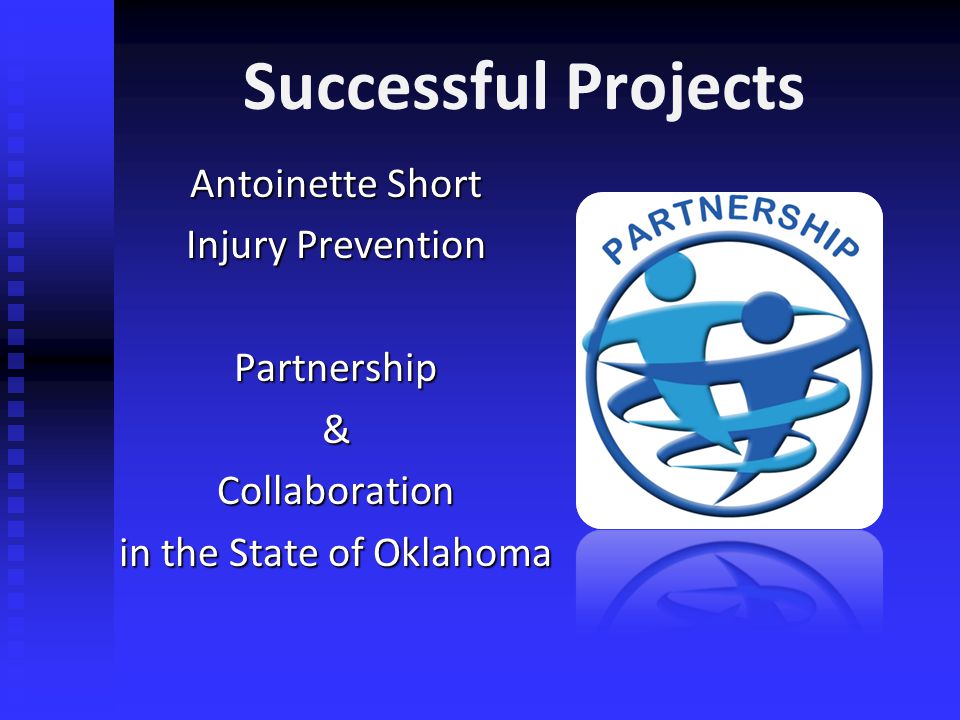 Successful Projects

Antoinette Short
Injury Prevention

Partnership
&
Collaboration
in the State of Oklahoma

PARTNERSHIP